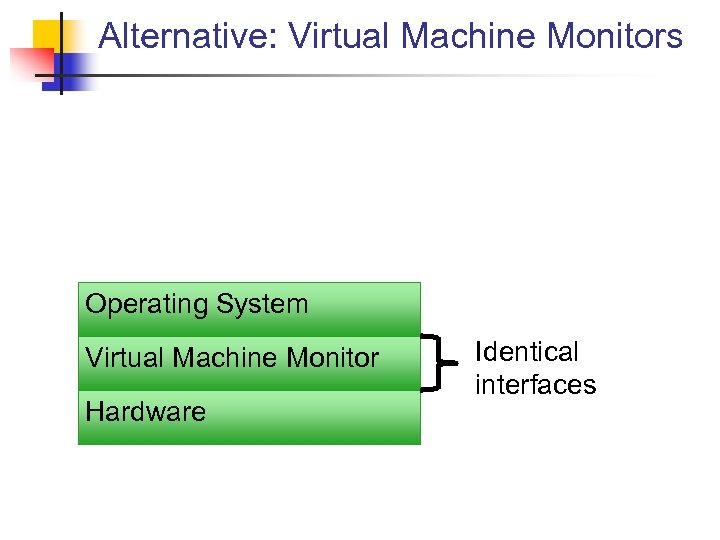 Alternative: Virtual Machine Monitors

Operating System
Virtual Machine Monitor
Hardware

Identical interfaces